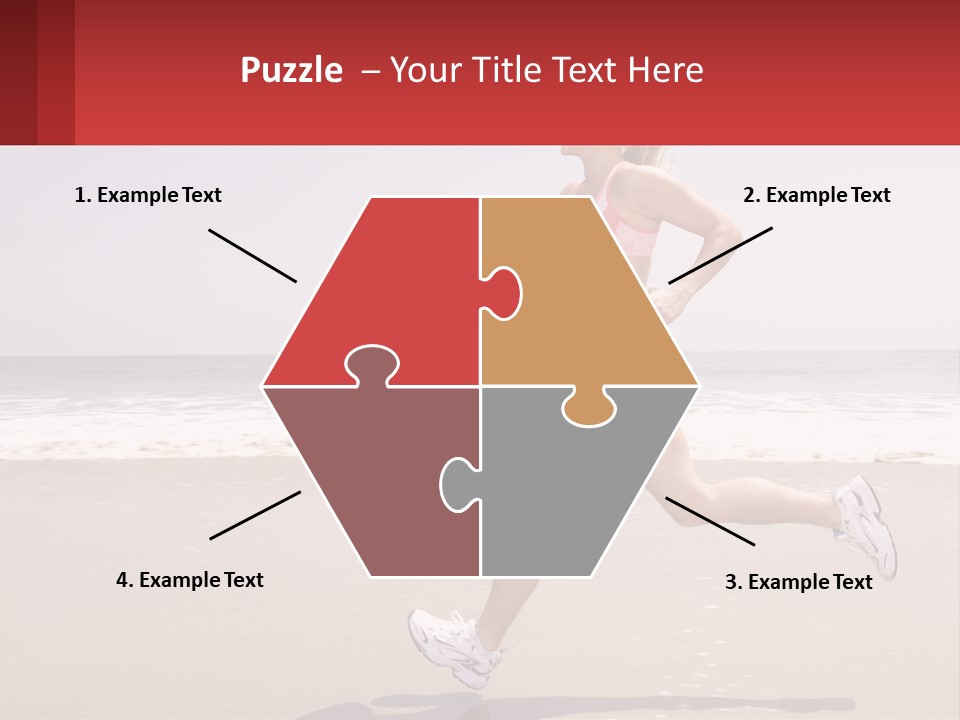 Puzzle – Your Title Text Here

1. Example Text

2. Example Text

4. Example Text

3. Example Text